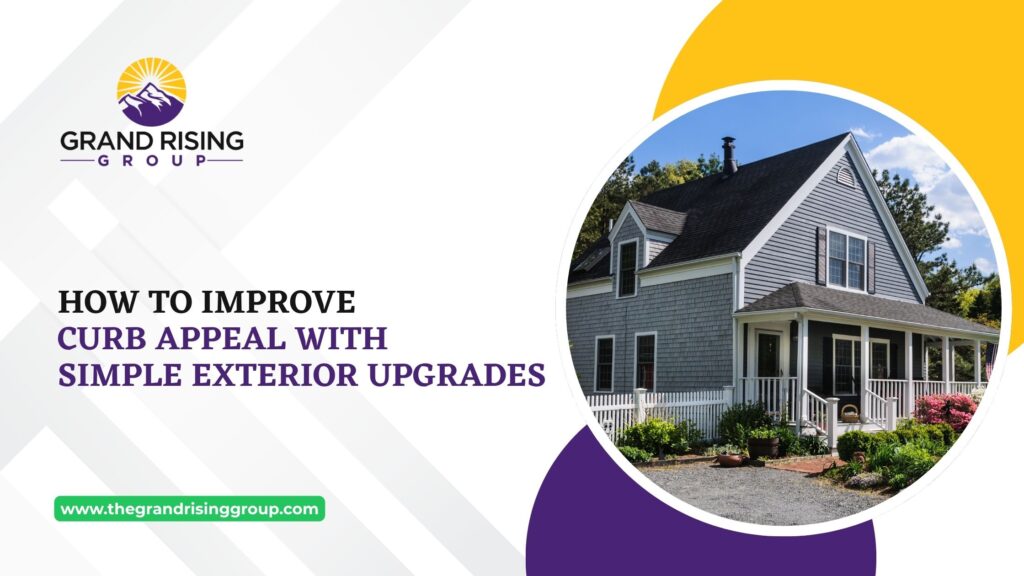 GRAND RISING
GROUP

HOW TO IMPROVE
CURB APPEAL WITH
SIMPLE EXTERIOR UPGRADES

www.thegrandrisinggroup.com